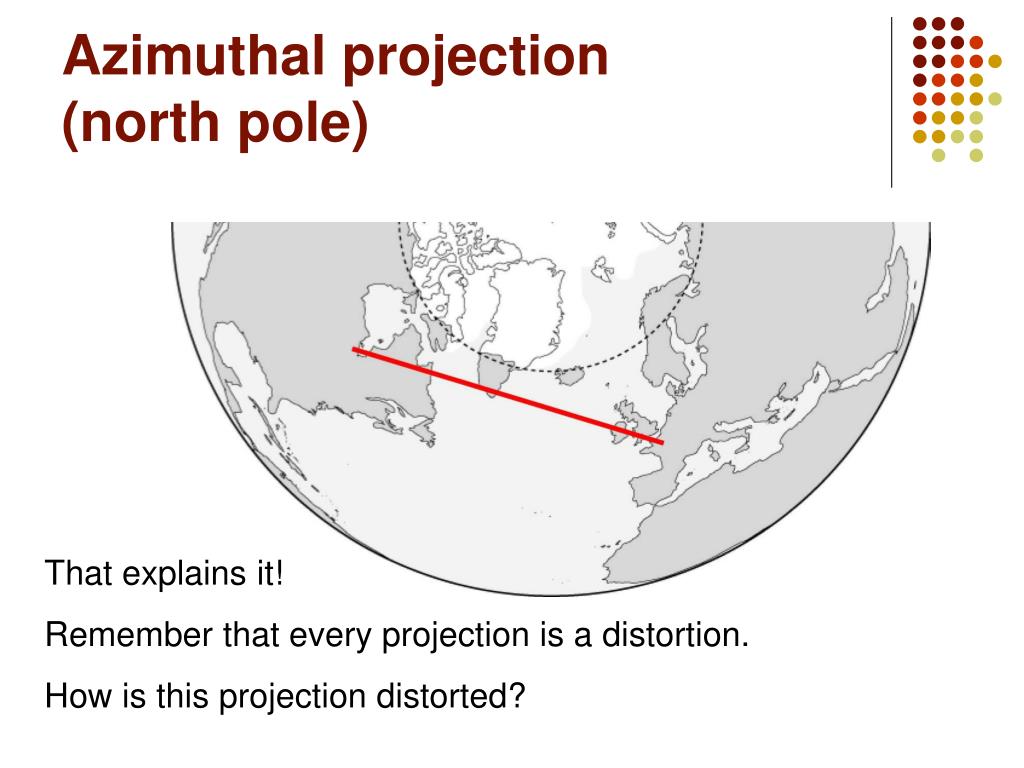 Azimuthal projection (north pole)

That explains it!

Remember that every projection is a distortion.

How is this projection distorted?